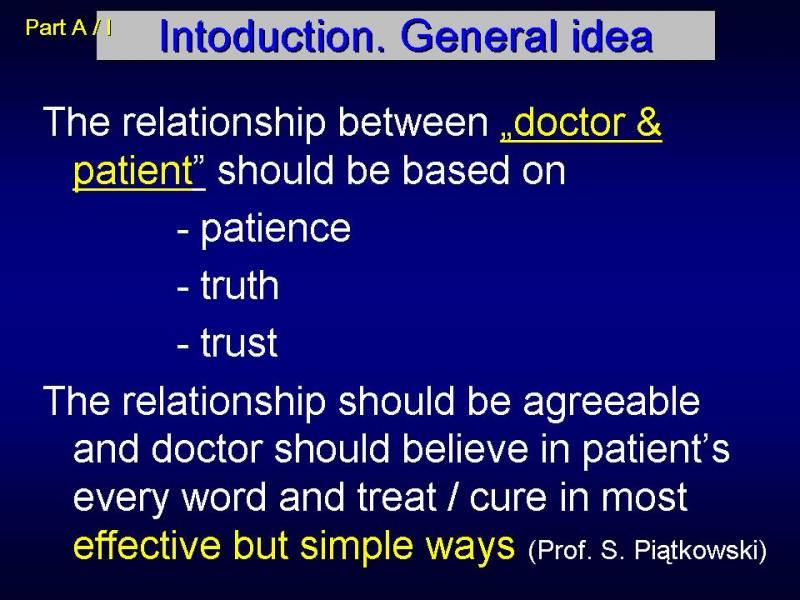 Part A / I

Intoduction. General idea

The relationship between „doctor & patient” should be based on

- patience

- truth

- trust

The relationship should be agreeable and doctor should believe in patient’s every word and treat / cure in most effective but simple ways (Prof. S. Piątkowski)